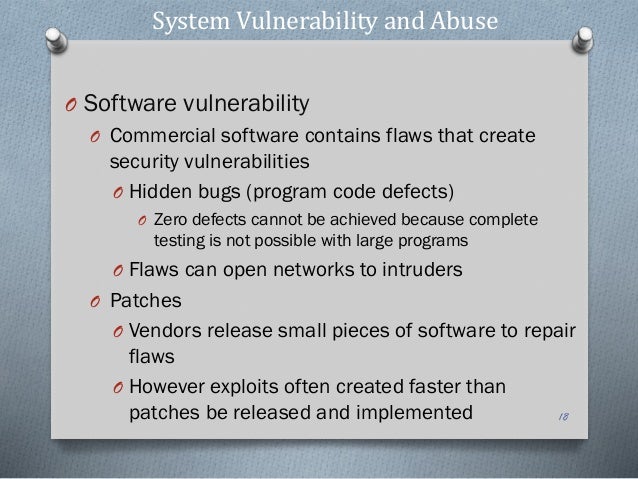 System Vulnerability and Abuse

O Software vulnerability

O Commercial software contains flaws that create security vulnerabilities

O Hidden bugs (program code defects)

O Zero defects cannot be achieved because complete testing is not possible with large programs

O Flaws can open networks to intruders

O Patches

O Vendors release small pieces of software to repair flaws

O However exploits often created faster than patches be released and implemented

18